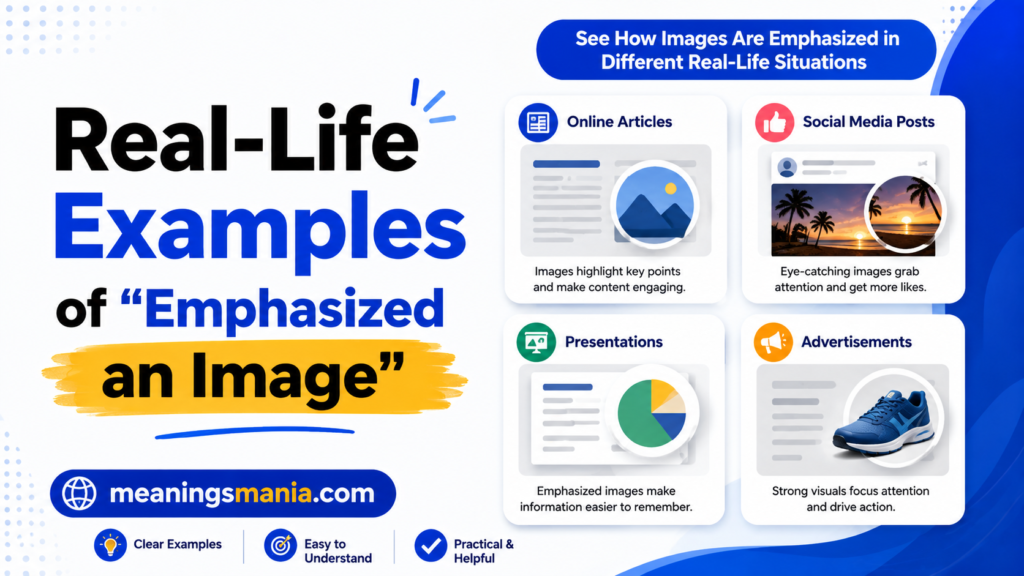 Real-Life Examples of “Emphasized an Image”

meaningsmania.com

Clear Examples

Easy to Understand

Practical & Helpful

See How Images Are Emphasized in Different Real-Life Situations

Online Articles

Images highlight key points and make content engaging.

Social Media Posts

Eye-catching images grab attention and get more likes.

Presentations

Emphasized images make information easier to remember.

Advertisements

Strong visuals focus attention and drive action.